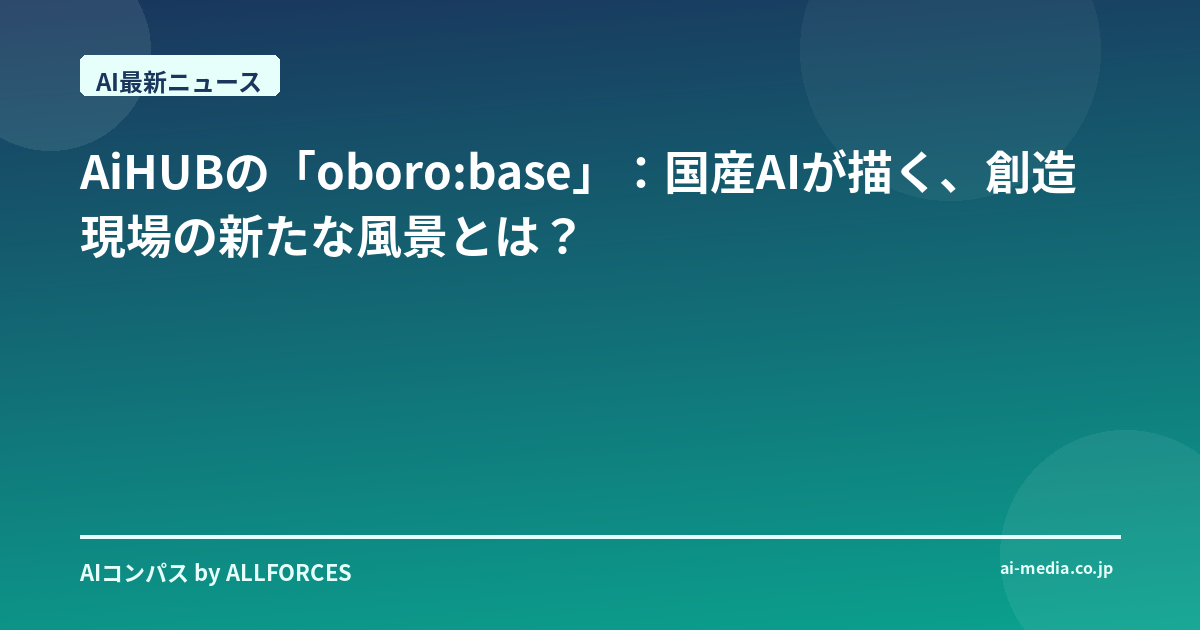 AI最新ニュース

AiHUBの「oboro:base」：国産AIが描く、創造現場の新たな風景とは？

AIコンパス by ALLFORCES

ai-media.co.jp